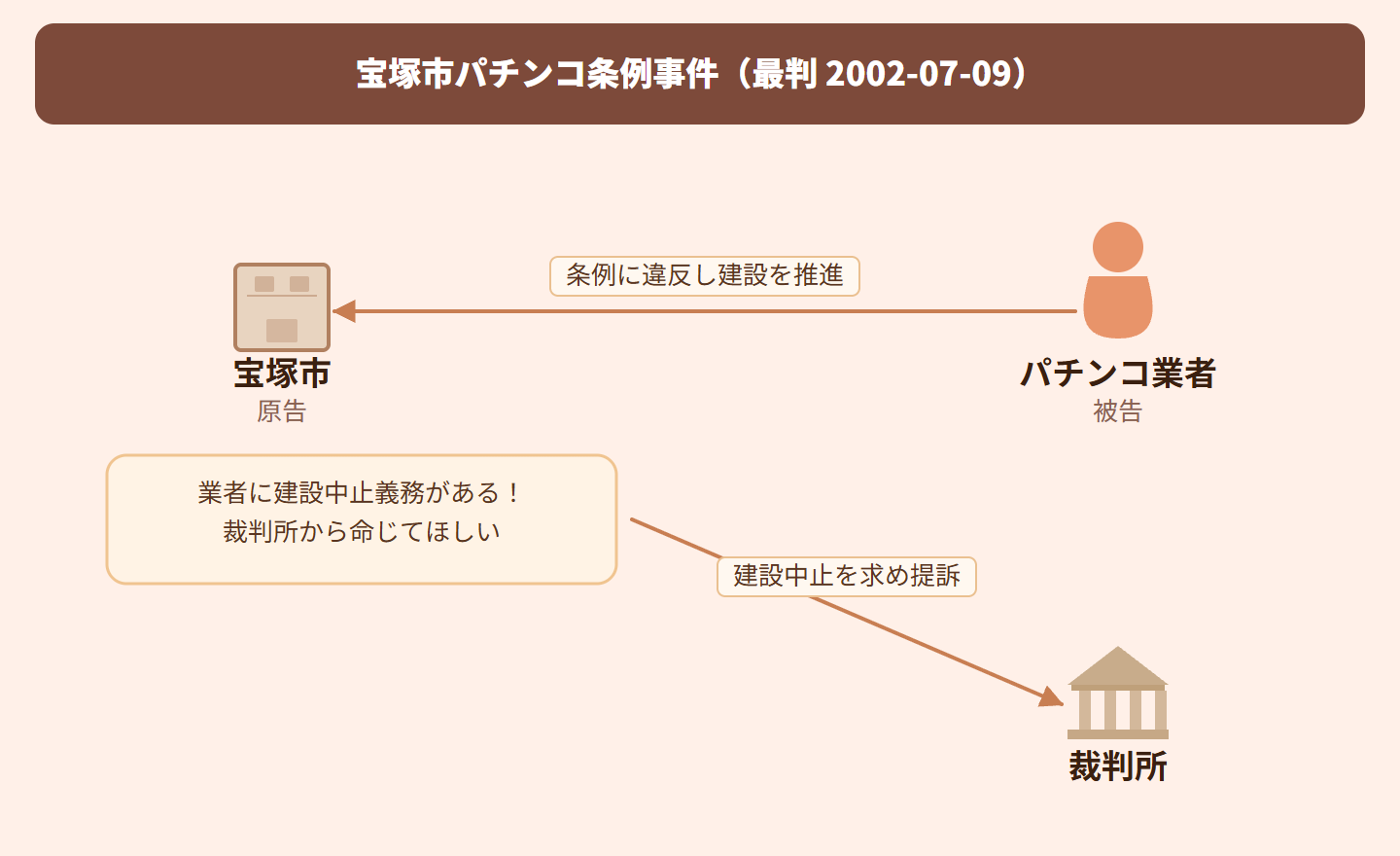 宝塚市パチンコ条例事件（最判 2002-07-09）

条例に違反し建設を推進

宝塚市
原告

パチンコ業者
被告

業者に建設中止義務がある！
裁判所から命じてほしい

建設中止を求め提訴

裁判所